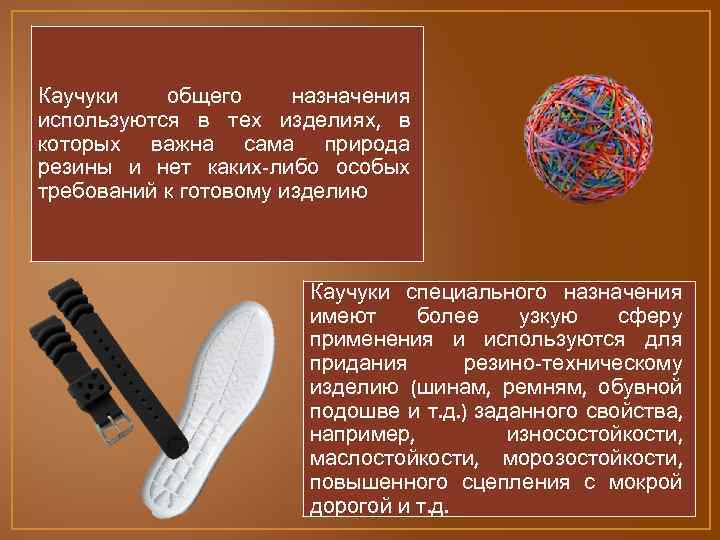 Каучуки общего назначения используются в тех изделиях, в которых важна сама природа резины и нет каких-либо особых требований к готовому изделию

Каучуки специального назначения имеют более узкую сферу применения и используются для придания резино-техническому изделию (шинам, ремням, обувной подошве и т.д.) заданного свойства, например, износостойкости, маслостойкости, морозостойкости, повышенного сцепления с мокрой дорогой и т.д.